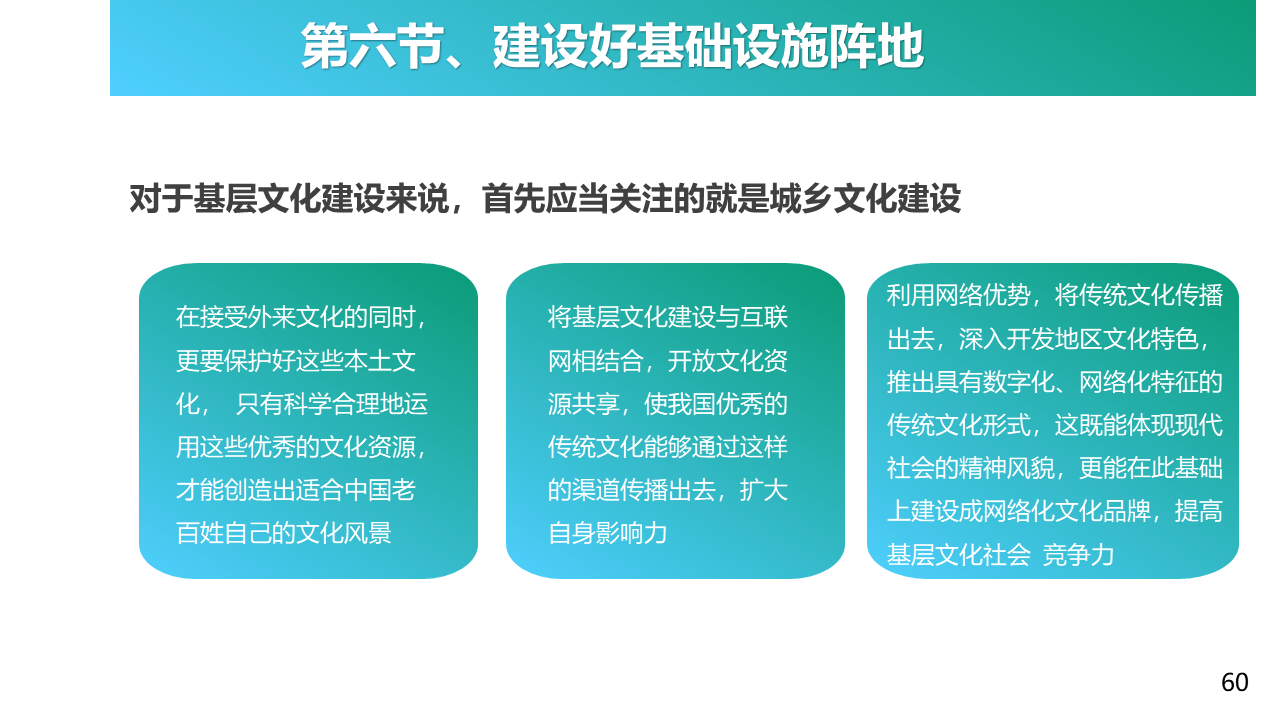 第六节、建设好基础设施阵地

对于基层文化建设来说，首先应当关注的就是城乡文化建设

在接受外来文化的同时，更要保护好这些本土文化， 只有科学合理地运用这些优秀的文化资源，才能创造出适合中国老百姓自己的文化风景

将基层文化建设与互联网相结合，开放文化资源共享，使我国优秀的传统文化能够通过这样的渠道传播出去，扩大自身影响力

利用网络优势，将传统文化传播出去，深入开发地区文化特色，推出具有数字化、网络化特征的传统文化形式，这既能体现现代社会的精神风貌，更能在此基础上建设成网络化文化品牌，提高基层文化社会 竞争力

60